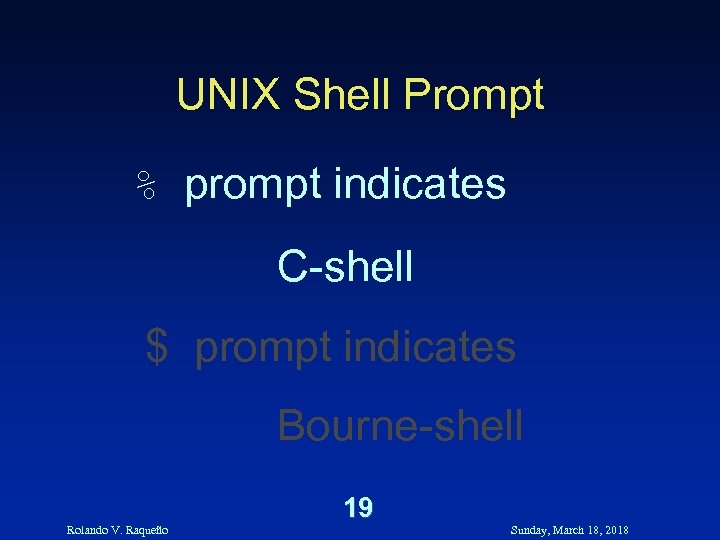 UNIX Shell Prompt

% prompt indicates

C-shell

$ prompt indicates

Bourne-shell

19

Rolando V. Raqueño

Sunday, March 18, 2018